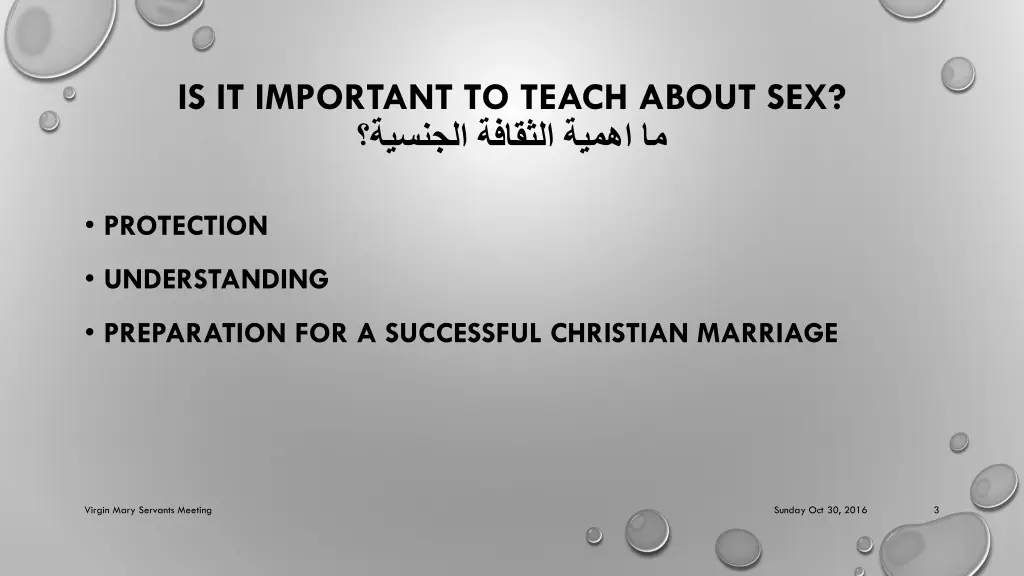 IS IT IMPORTANT TO TEACH ABOUT SEX?
ما اهمية الثقافة الجنسية؟

• PROTECTION

• UNDERSTANDING

• PREPARATION FOR A SUCCESSFUL CHRISTIAN MARRIAGE

Virgin Mary Servants Meeting

Sunday Oct 30, 2016

3